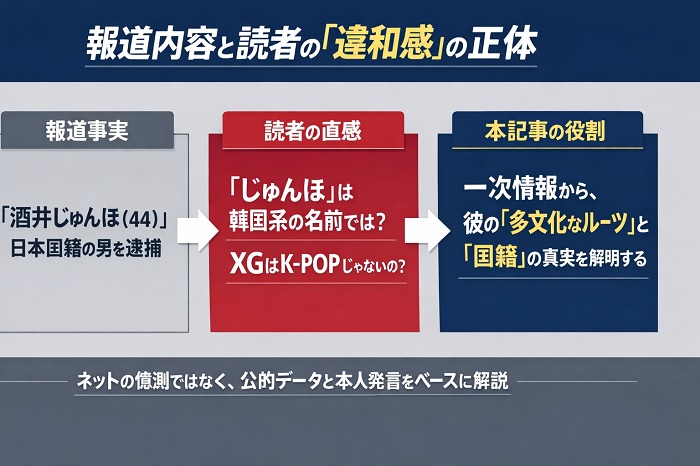 報道内容と読者の「違和感」の正体

報道事実

「酒井じゅんほ(44)」
日本国籍の男を逮捕

読者の直感

「じゅんほ」は
韓国系の名前では?

XGはK-POPじゃないの?

本記事の役割

一次情報から、
彼の「多文化なルーツ」と
「国籍」の真実を解明する

ネットの憶測ではなく、公的データと本人発言をベースに解説